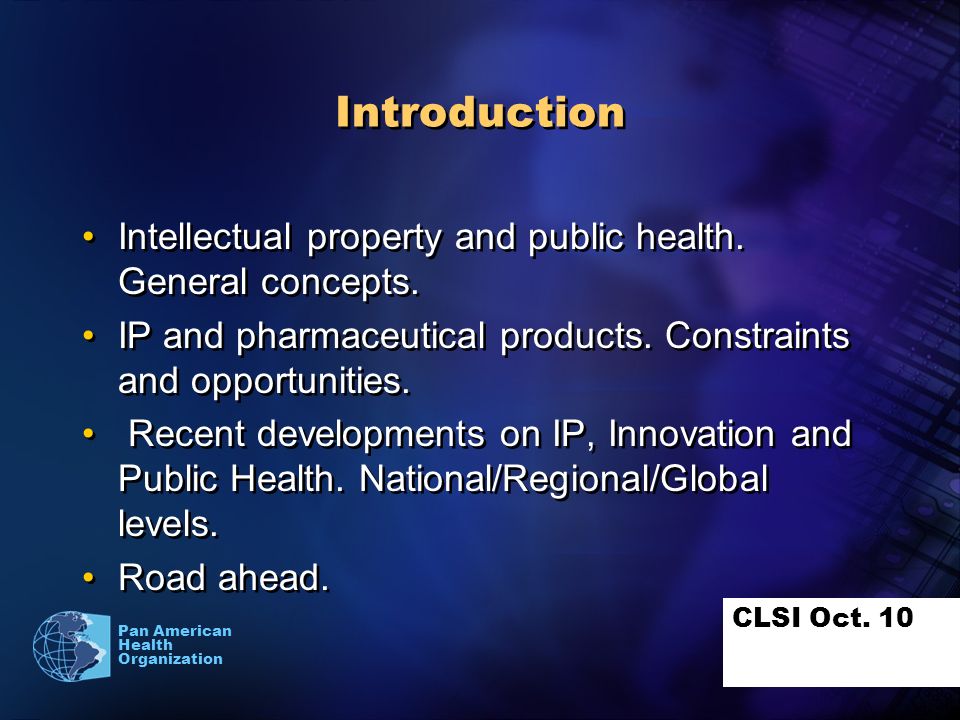 Introduction

• Intellectual property and public health. General concepts.
• IP and pharmaceutical products. Constraints and opportunities.
• Recent developments on IP, Innovation and Public Health. National/Regional/Global levels.
• Road ahead.

Pan American Health Organization

CLSI Oct. 10